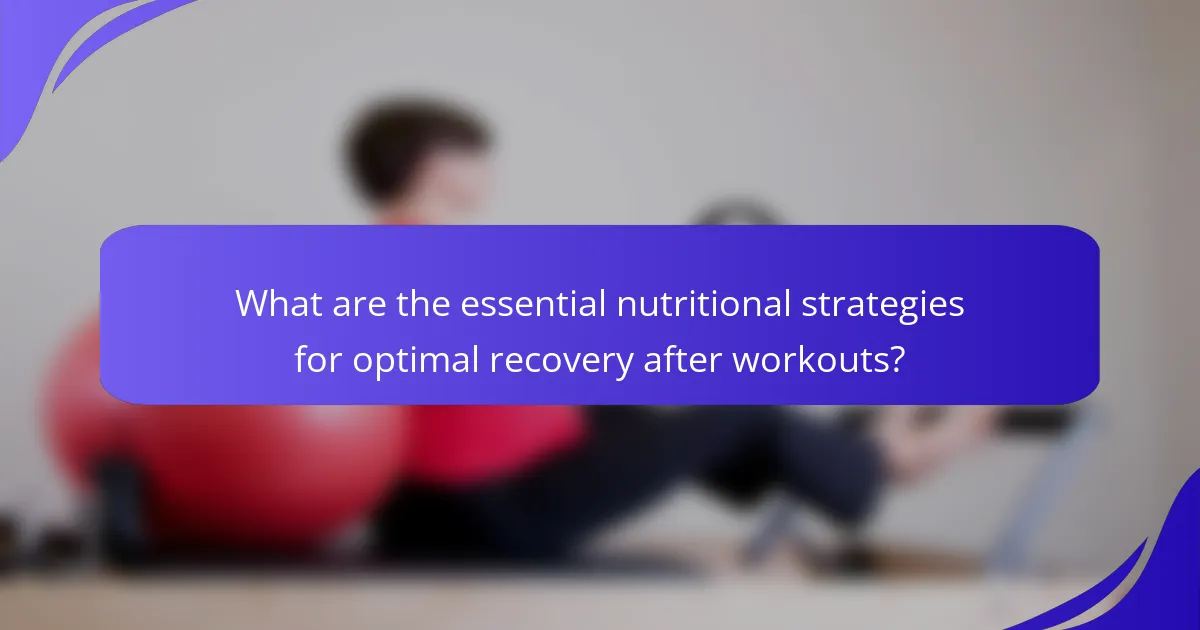 What are the essential nutritional strategies for optimal recovery after workouts?